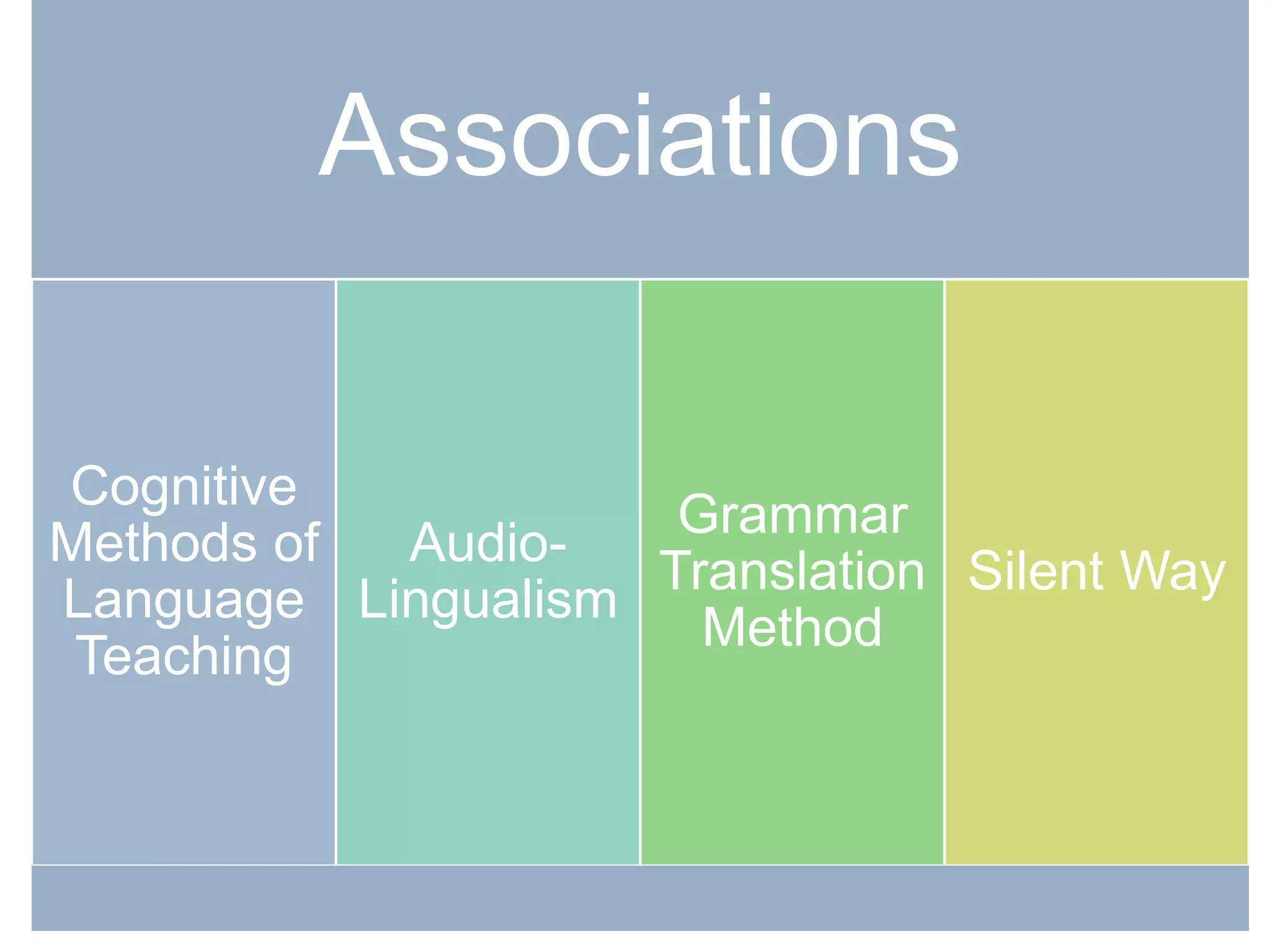 Associations

Cognitive Methods of Language Teaching

Audio-Lingualism

Grammar Translation Method

Silent Way